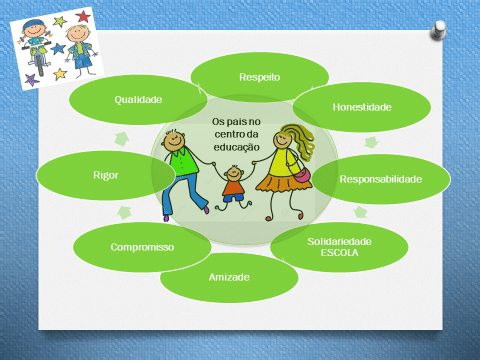 Os pais no centro da educação

Respeito

Honestidade

Responsabilidade

Solidariedade
ESCOLA

Amizade

Compromisso

Rigor

Qualidade